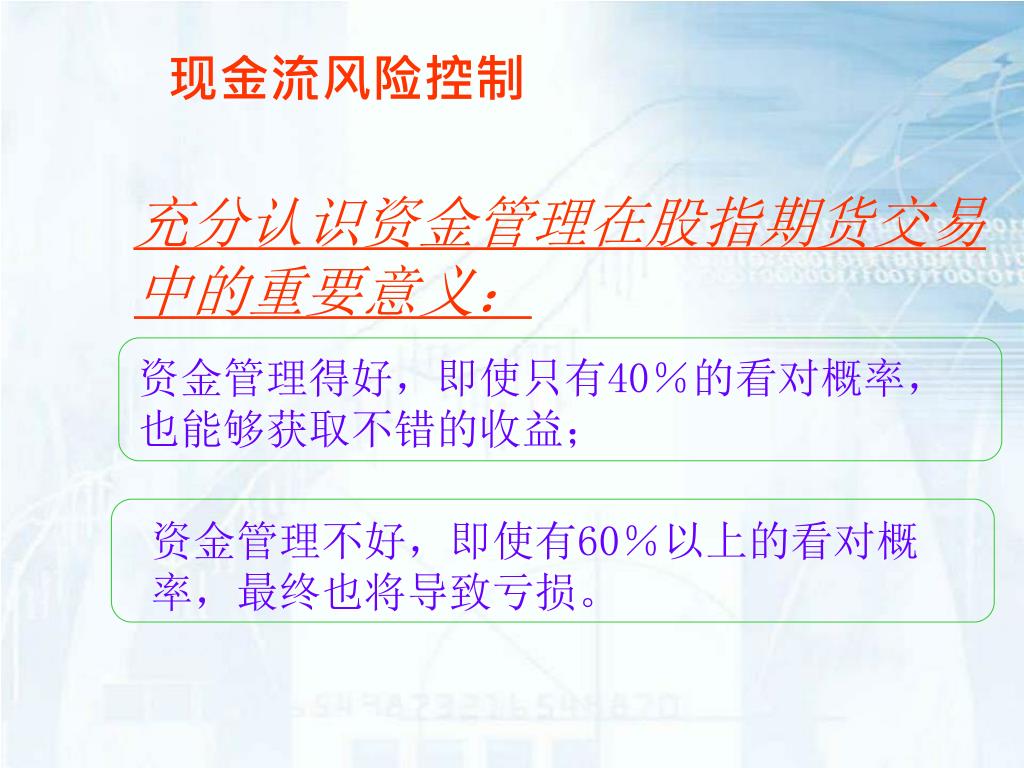 现金流风险控制

充分认识资金管理在股指期货交易中的重要意义：

资金管理得好，即使只有40％的看对概率，也能够获取不错的收益；

资金管理不好，即使有60％以上的看对概率，最终也将导致亏损。